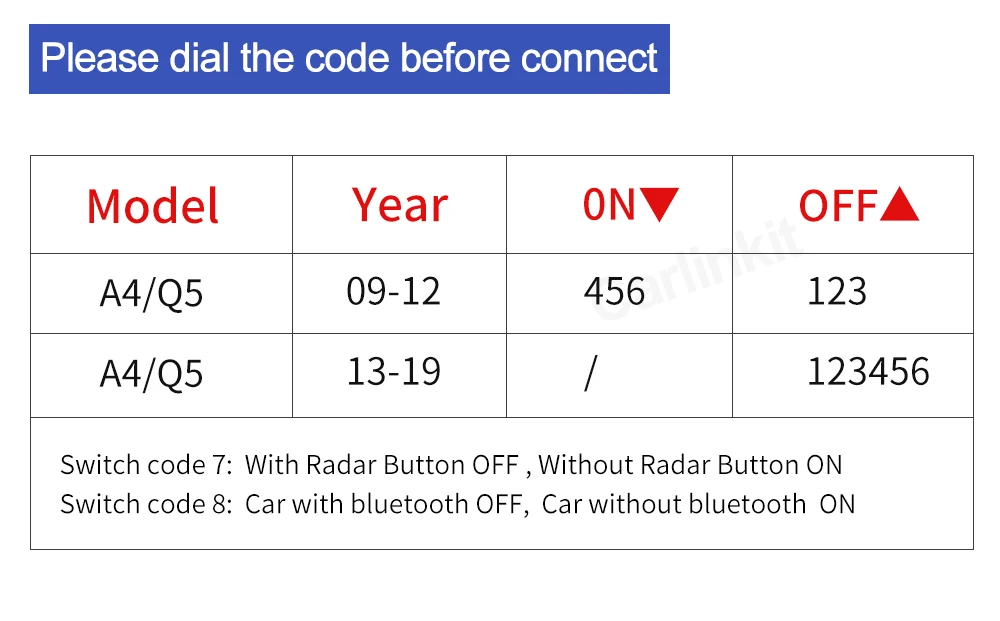 Please dial the code before connect

| Model | Year | 0N▼ | OFF▲ |
|---|---|---|---|
| A4/Q5 | 09-12 | 456 | 123 |
| A4/Q5 | 13-19 | / | 123456 |

Switch code 7: With Radar Button OFF , Without Radar Button ON
Switch code 8: Car with bluetooth OFF, Car without bluetooth ON

Carlinkit